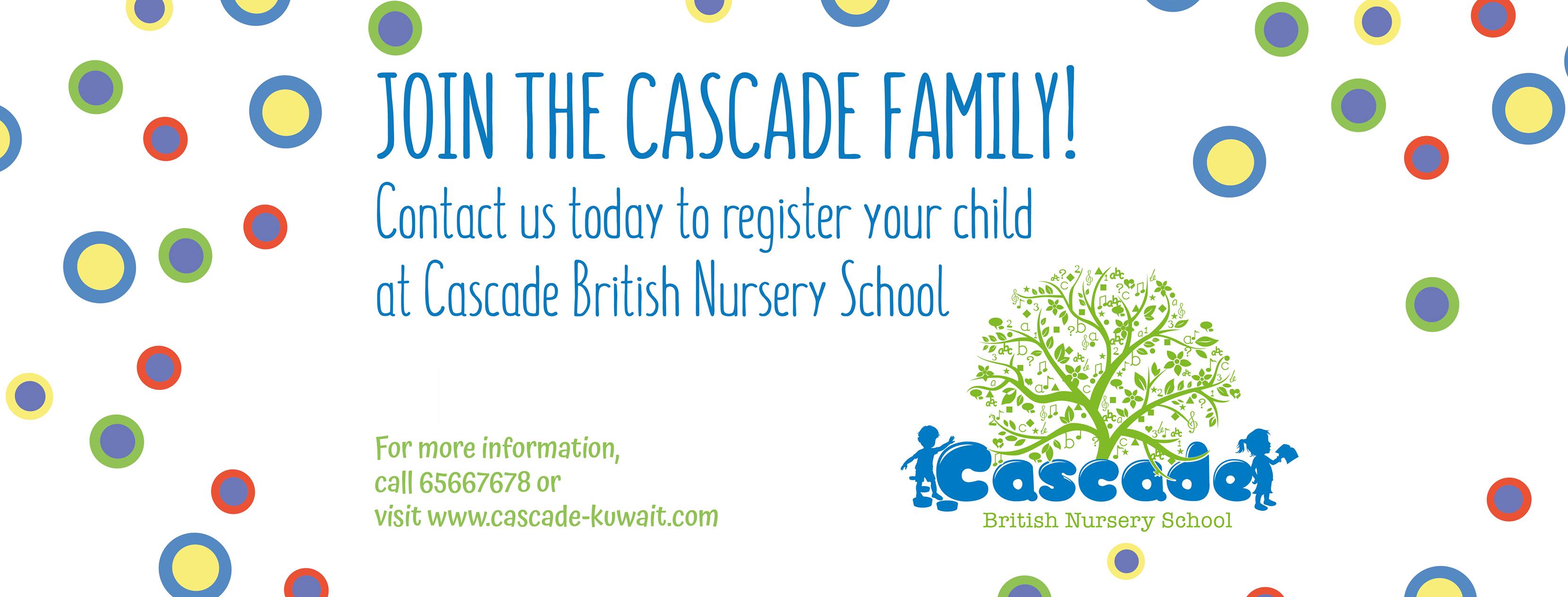 JOIN THE CASCADE FAMILY!

Contact us today to register your child at Cascade British Nursery School

For more information, call 65667678 or visit www.cascade-kuwait.com

Cascade
British Nursery School